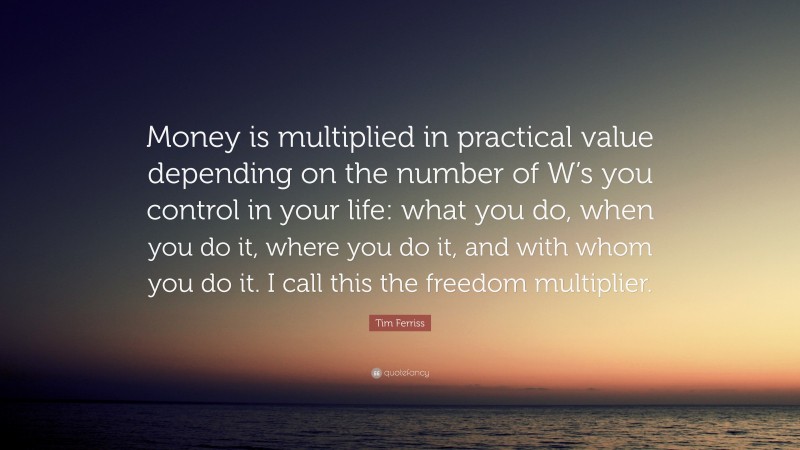 Money is multiplied in practical value depending on the number of W's you control in your life: what you do, when you do it, where you do it, and with whom you do it. I call this the freedom multiplier.

Tim Ferriss

quotefancy